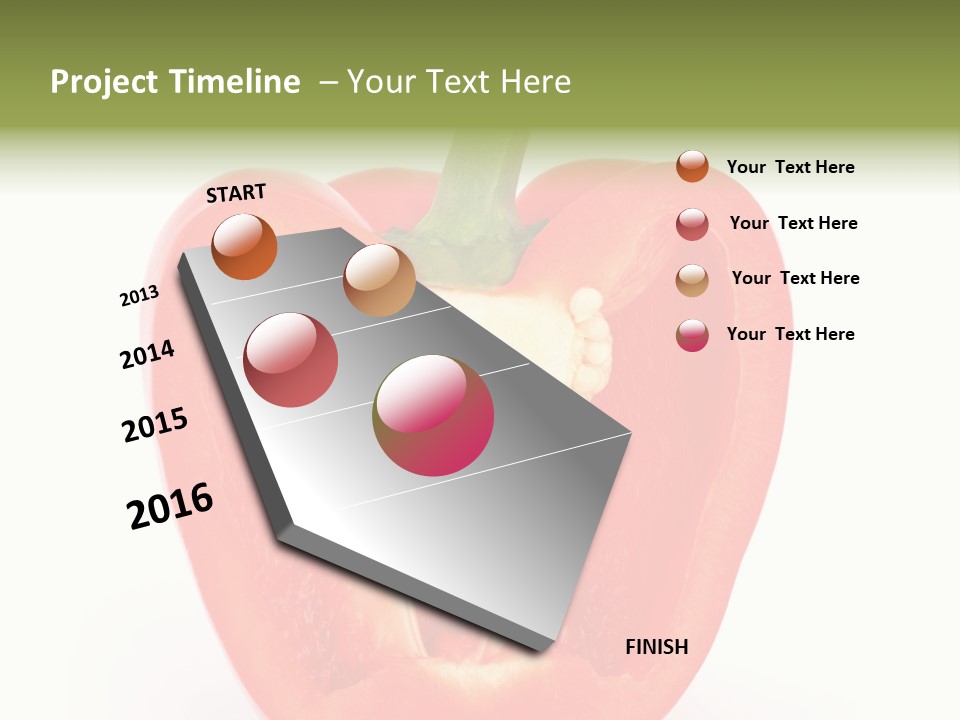 Project Timeline – Your Text Here

START

2013

2014

2015

2016

FINISH

Your Text Here

Your Text Here

Your Text Here

Your Text Here